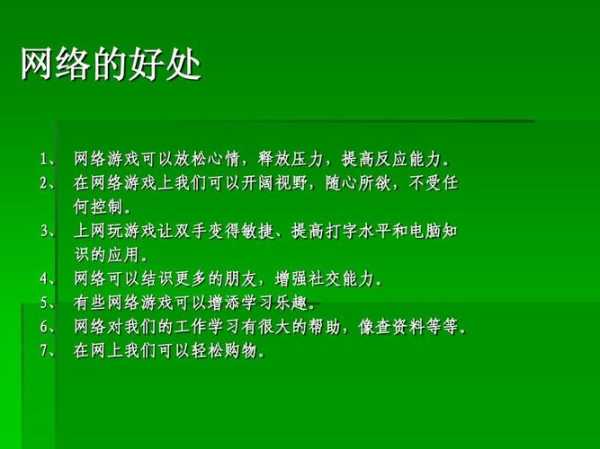 网络的好处

1、 网络游戏可以放松心情，释放压力，提高反应能力。
2、 在网络游戏上我们可以开阔视野，随心所欲，不受任何控制。
3、 上网玩游戏让双手变得敏捷、提高打字水平和电脑知识的应用。
4、 网络可以结识更多的朋友，增强社交能力。
5、 有些网络游戏可以增添学习乐趣。
6、 网络对我们的工作学习有很大的帮助，像查资料等等。
7、 在网上我们可以轻松购物。